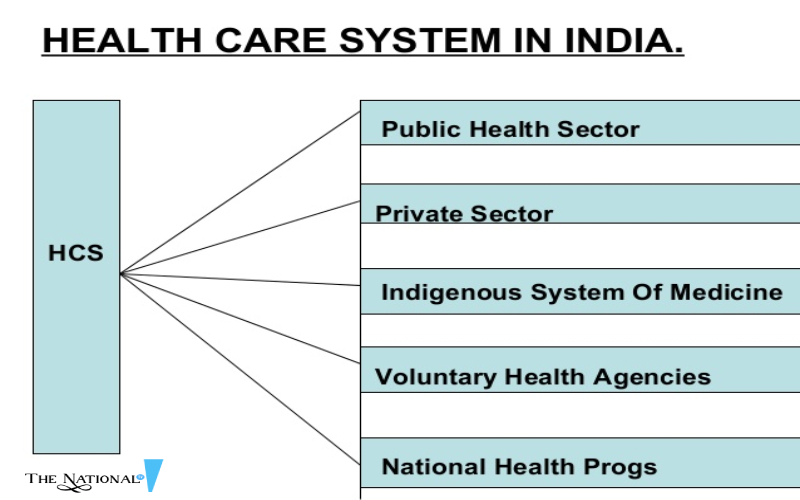 HEALTH CARE SYSTEM IN INDIA.

HCS

Public Health Sector

Private Sector

Indigenous System Of Medicine

Voluntary Health Agencies

National Health Progs

THE NATIONAL